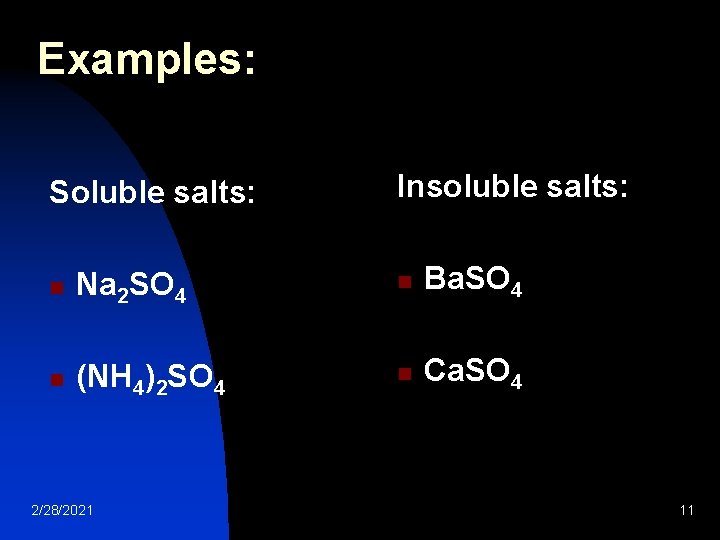 Examples:

Soluble salts:

- $Na_2SO_4$
- $(NH_4)_2SO_4$

Insoluble salts:

- $BaSO_4$
- $CaSO_4$

2/28/2021

11